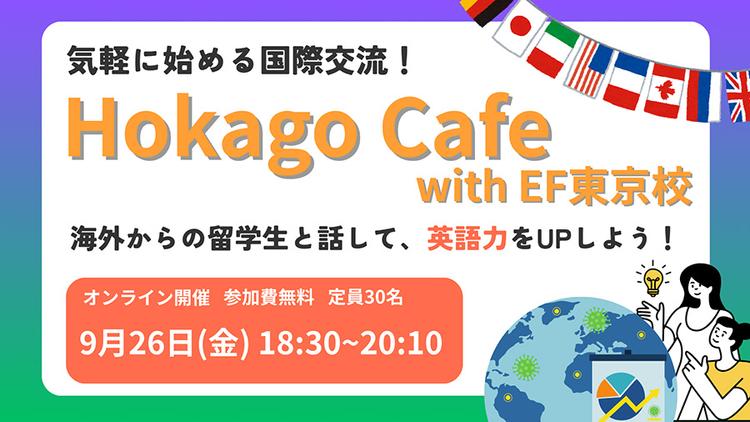 気軽に始める国際交流！

Hokago Cafe
with EF東京校

海外からの留学生と話して、英語力をUPしよう！

オンライン開催　参加費無料　定員30名
9月26日(金) 18:30~20:10